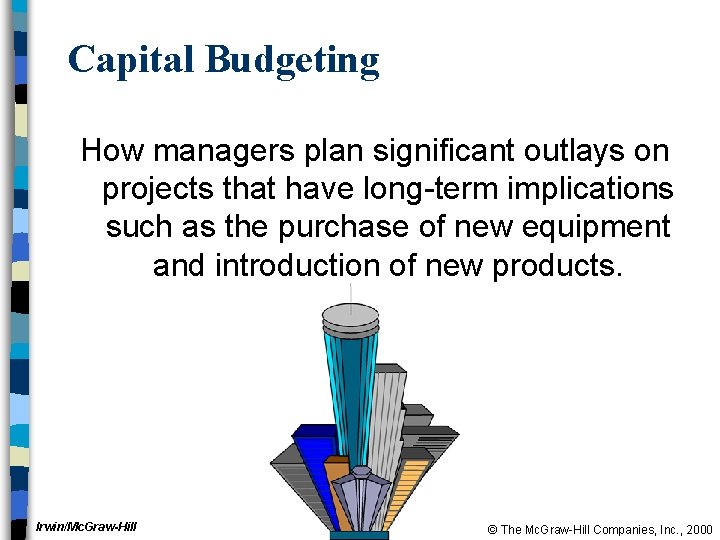 Capital Budgeting

How managers plan significant outlays on projects that have long-term implications such as the purchase of new equipment and introduction of new products.

Irwin/McGraw-Hill

© The McGraw-Hill Companies, Inc., 2000